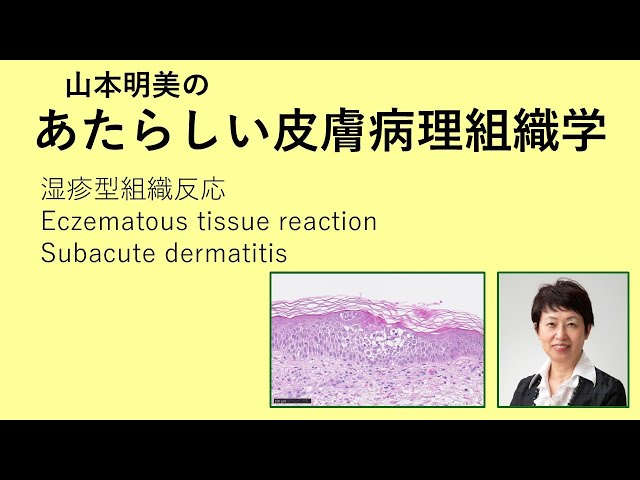 山本明美の
あたらしい皮膚病理組織学

湿疹型組織反応
Eczematous tissue reaction
Subacute dermatitis